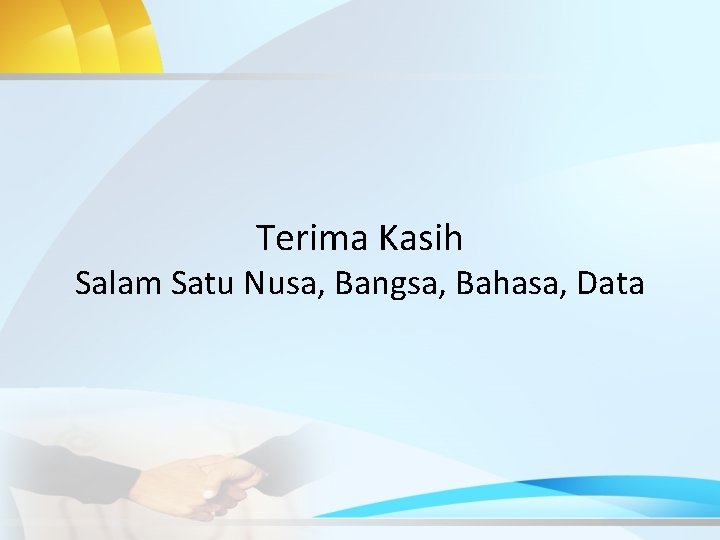 Terima Kasih
Salam Satu Nusa, Bangsa, Bahasa, Data